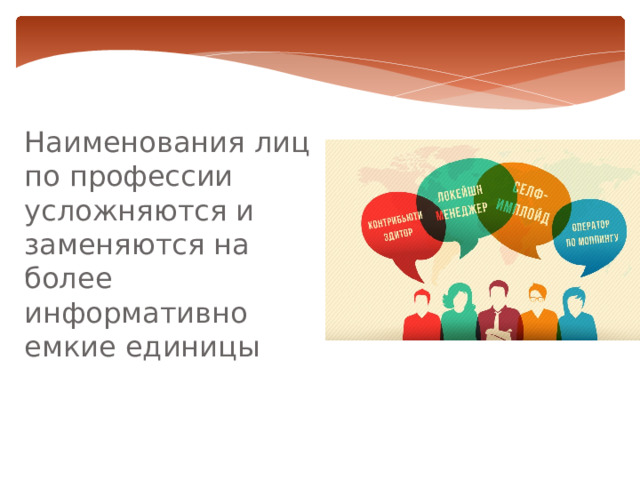 Наименования лиц по профессии усложняются и заменяются на более информативно емкие единицы

КОНТРИБЬЮТИ ЭДИТОР

ЛОКЕЙШН МЕНЕДЖЕР

СЕЛФ-ИМПЛОЙД

ОПЕРАТОР ПО МОППИНГУ